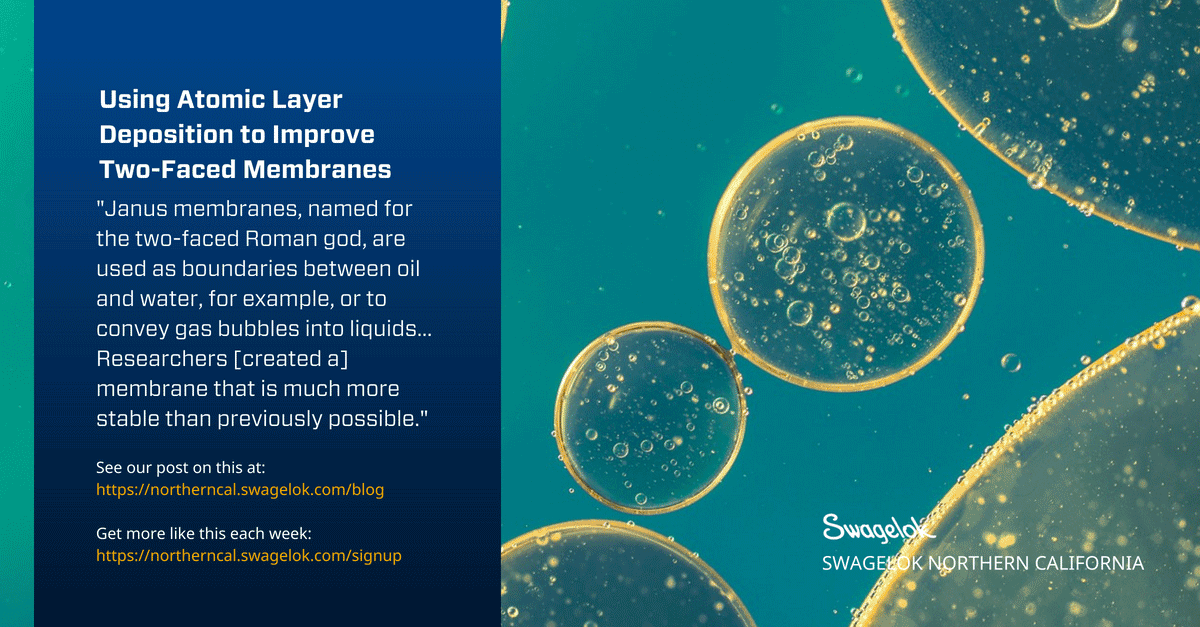 Using Atomic Layer Deposition to Improve Two-Faced Membranes

"Janus membranes, named for the two-faced Roman god, are used as boundaries between oil and water, for example, or to convey gas bubbles into liquids... Researchers [created a] membrane that is much more stable than previously possible."

See our post on this at:
https://northerncal.swagelok.com/blog

Get more like this each week:
https://northerncal.swagelok.com/signup

Swagelok
SWAGELOK NORTHERN CALIFORNIA